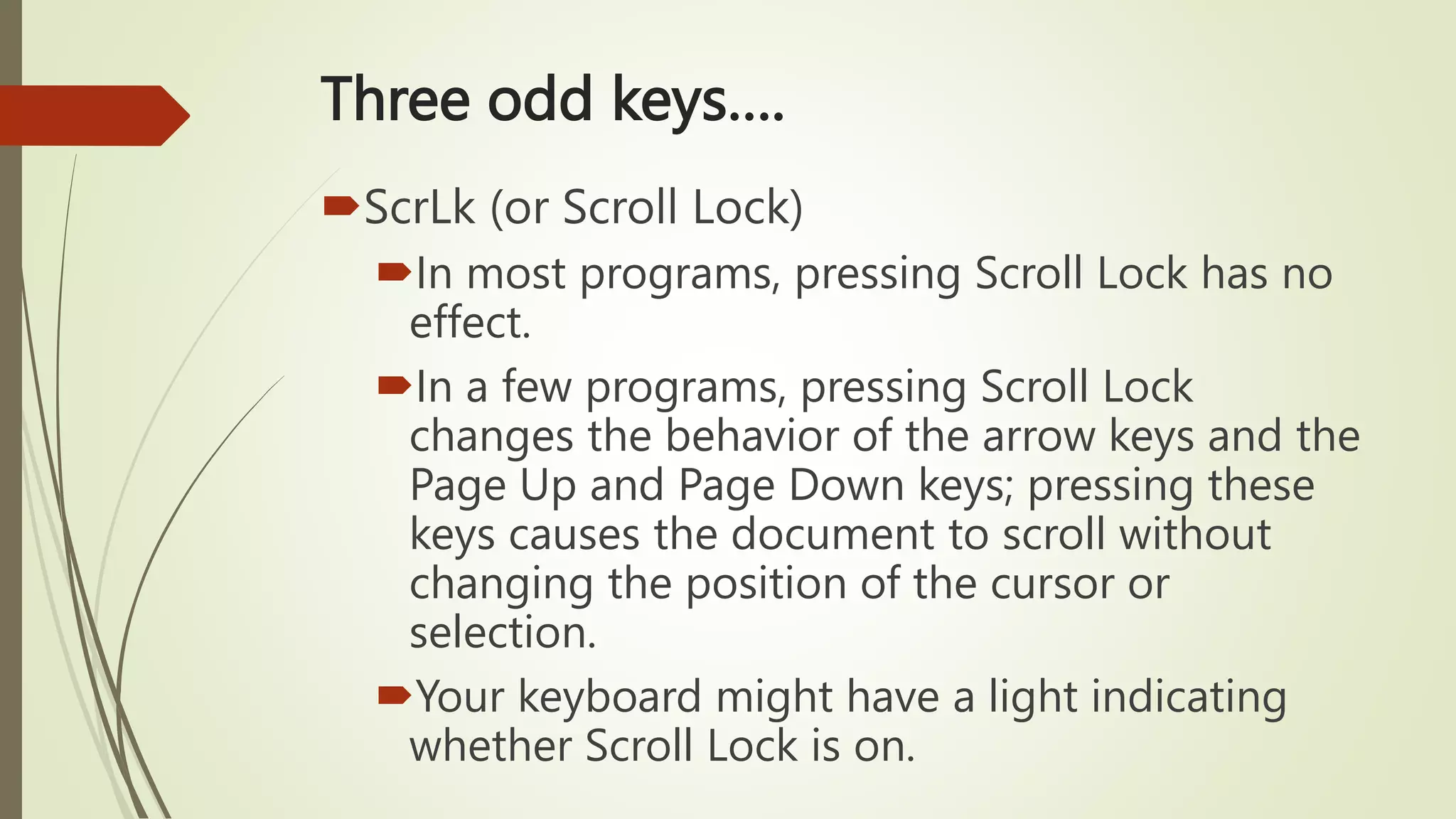 Three odd keys….

ScrLk (or Scroll Lock)

In most programs, pressing Scroll Lock has no effect.

In a few programs, pressing Scroll Lock changes the behavior of the arrow keys and the Page Up and Page Down keys; pressing these keys causes the document to scroll without changing the position of the cursor or selection.

Your keyboard might have a light indicating whether Scroll Lock is on.